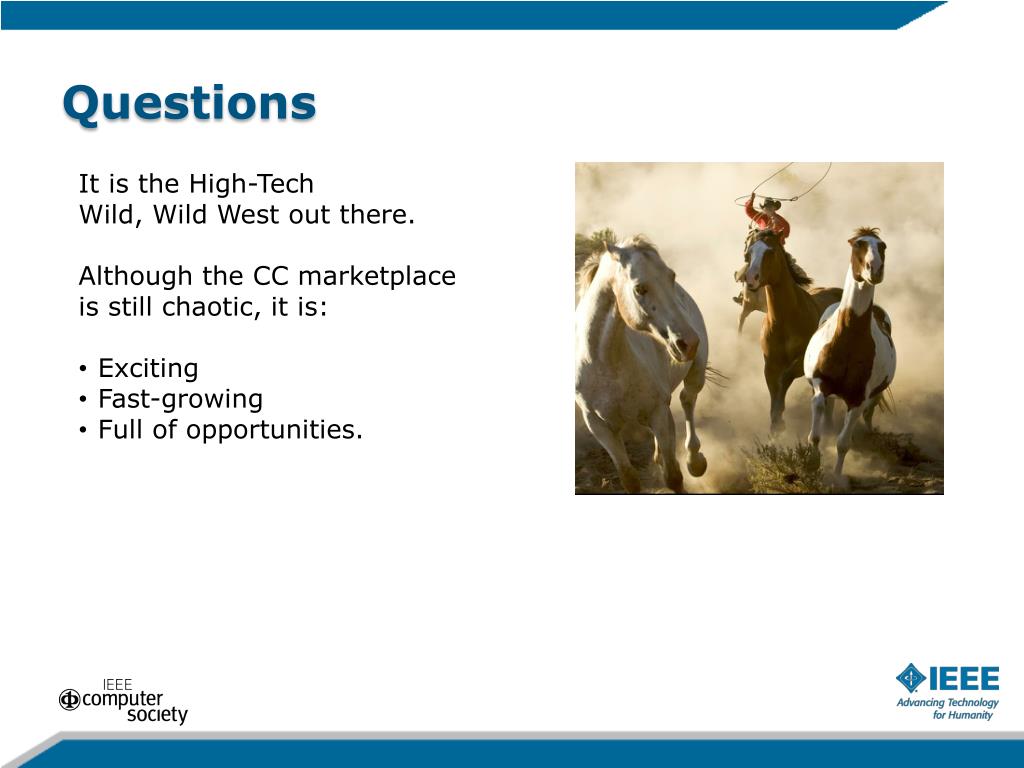 Questions

It is the High-Tech Wild, Wild West out there.

Although the CC marketplace is still chaotic, it is:

• Exciting
• Fast-growing
• Full of opportunities.

IEEE computer society

IEEE Advancing Technology for Humanity